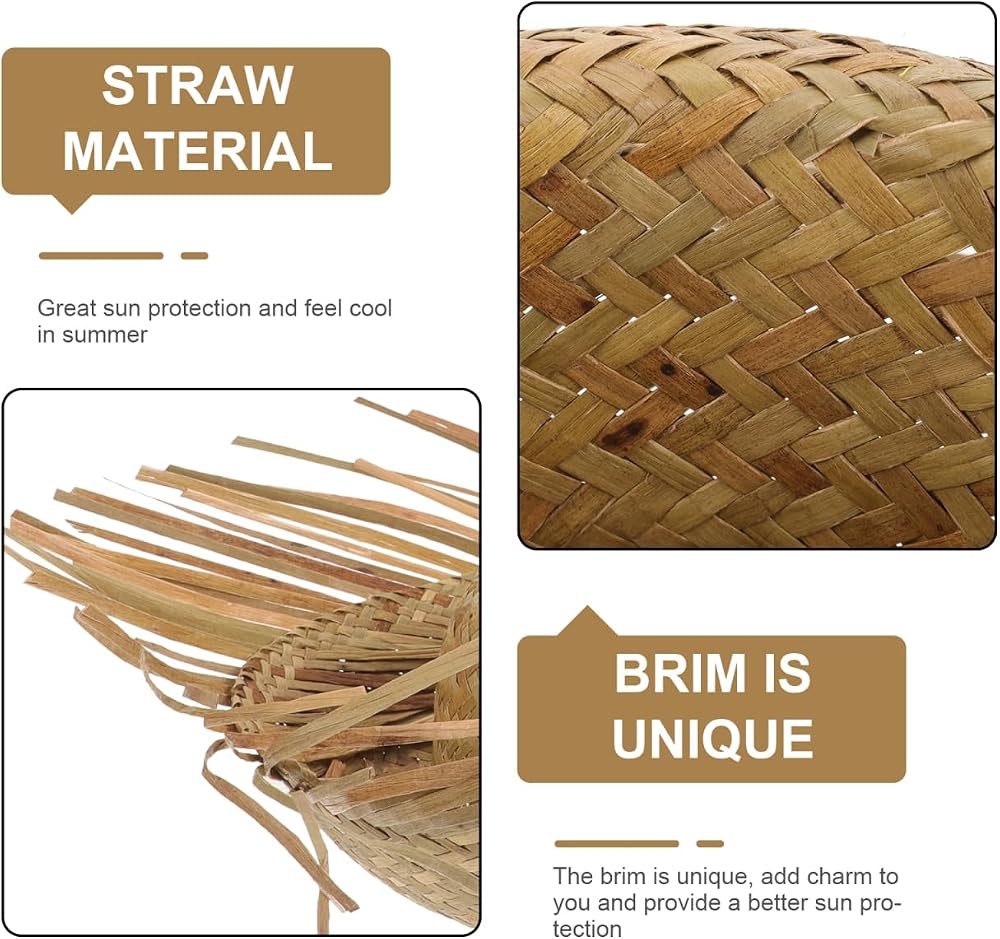 STRAW MATERIAL

Great sun protection and feel cool in summer

BRIM IS UNIQUE

The brim is unique, add charm to you and provide a better sun protection